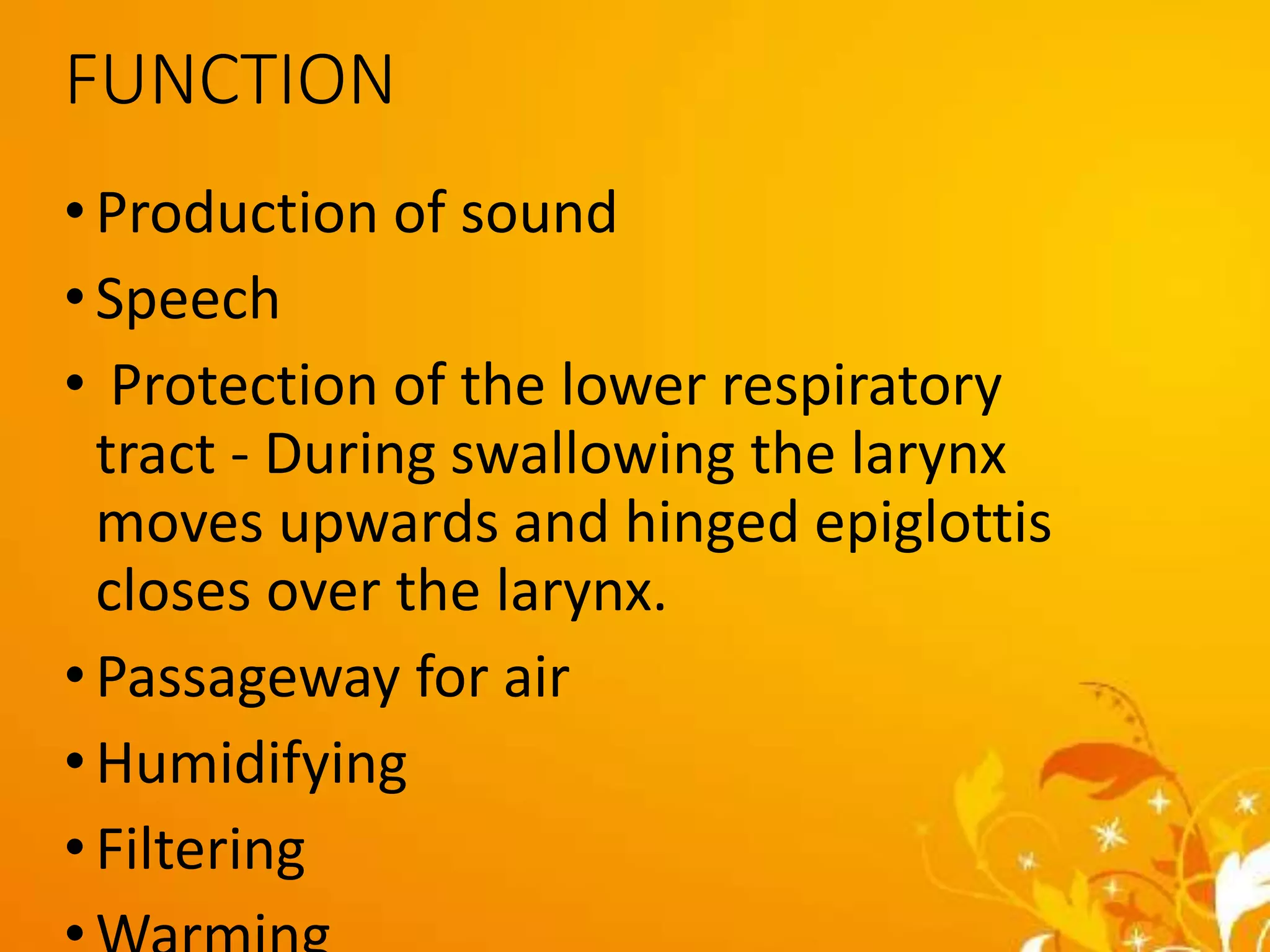 FUNCTION

• Production of sound
• Speech
• Protection of the lower respiratory tract - During swallowing the larynx moves upwards and hinged epiglottis closes over the larynx.
• Passageway for air
• Humidifying
• Filtering
• Warming